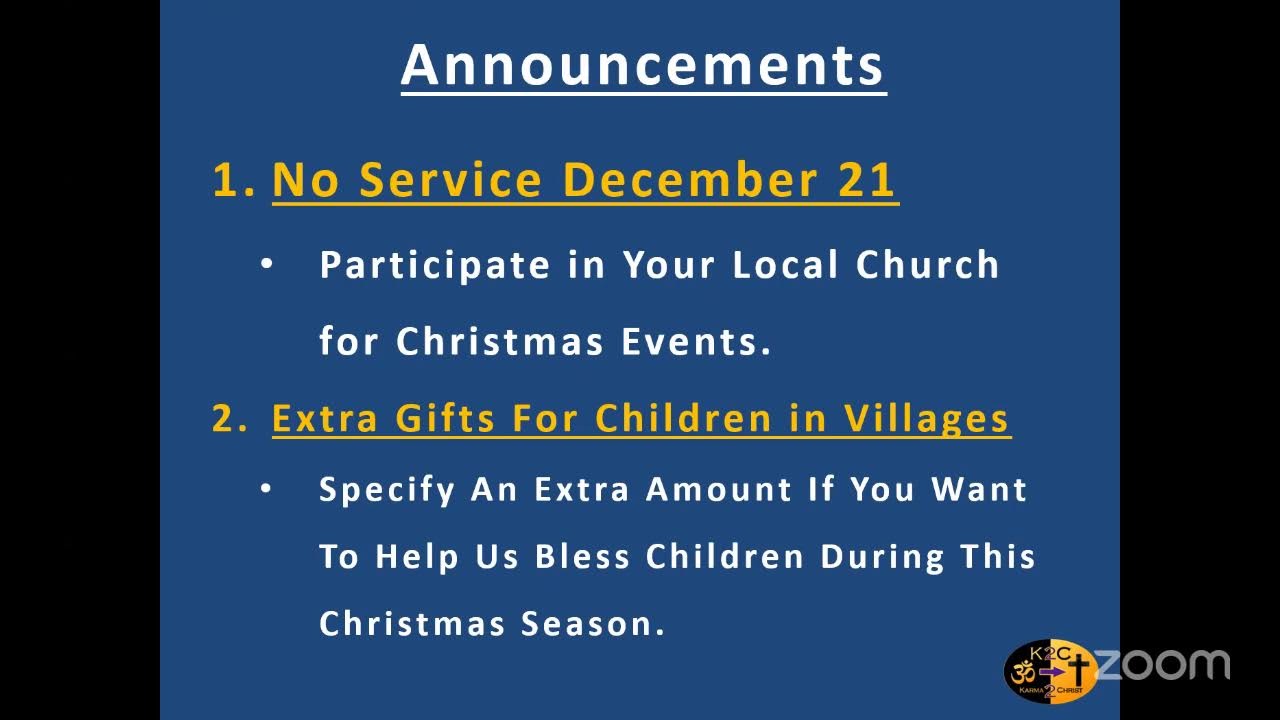 Announcements

1. No Service December 21

• Participate in Your Local Church for Christmas Events.

2. Extra Gifts For Children in Villages

• Specify An Extra Amount If You Want To Help Us Bless Children During This Christmas Season.

K2C
KARMA 2 CHRIST

zoom